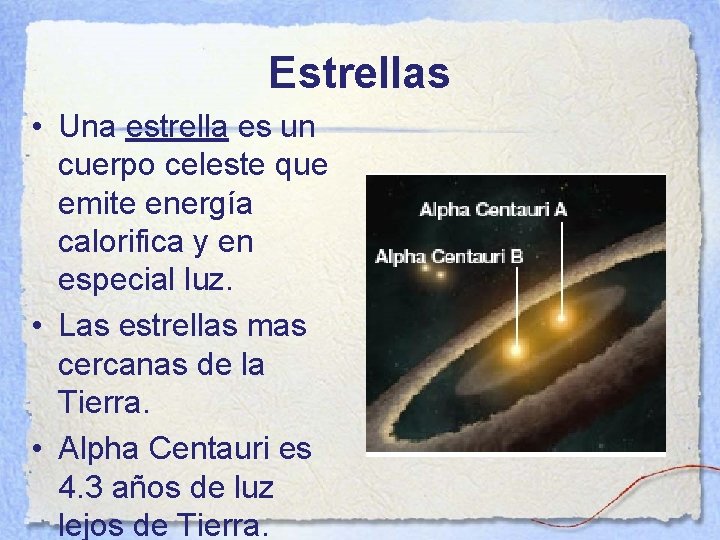 Estrellas

• Una estrella es un cuerpo celeste que emite energía calorifica y en especial luz.

• Las estrellas mas cercanas de la Tierra.

• Alpha Centauri es 4.3 años de luz lejos de Tierra.

Alpha Centauri A

Alpha Centauri B